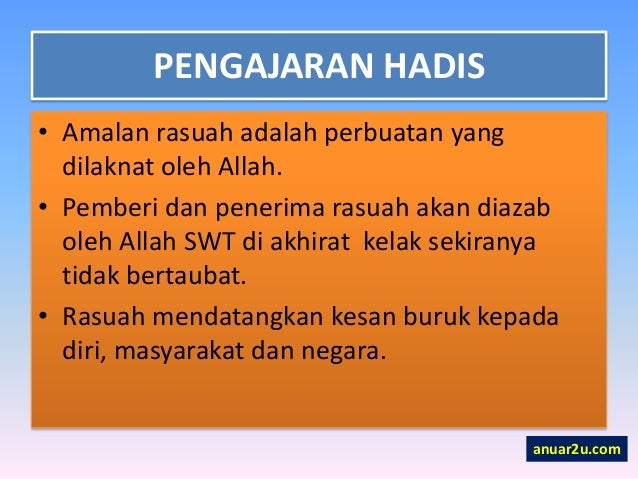 PENGAJARAN HADIS

• Amalan rasuah adalah perbuatan yang dilaknat oleh Allah.

• Pemberi dan penerima rasuah akan diazab oleh Allah SWT di akhirat kelak sekiranya tidak bertaubat.

• Rasuah mendatangkan kesan buruk kepada diri, masyarakat dan negara.

anuar2u.com